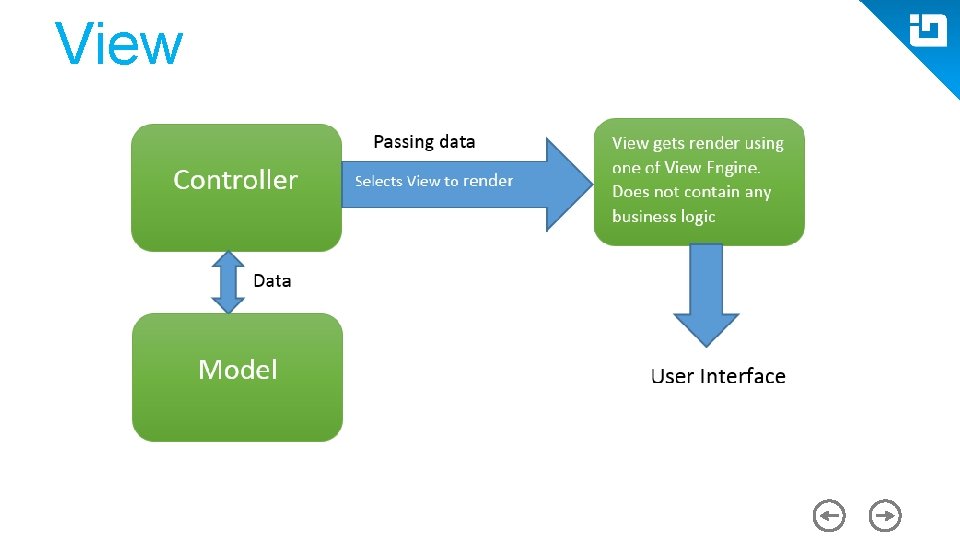 View

Controller

Passing data

Selects View to render

View gets render using one of View Engine. Does not contain any business logic

Data

Model

User Interface